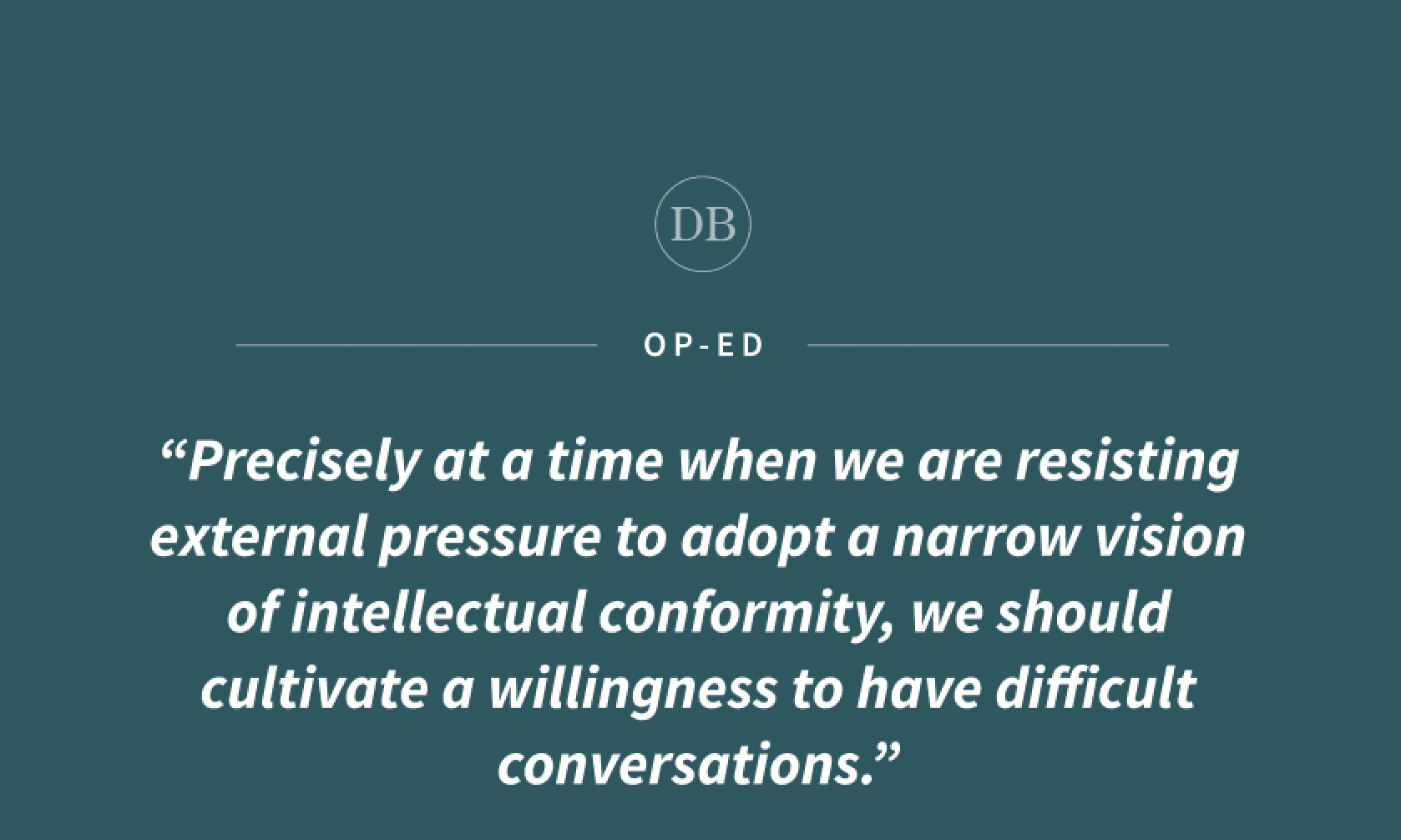 DB

OP-ED

“Precisely at a time when we are resisting external pressure to adopt a narrow vision of intellectual conformity, we should cultivate a willingness to have difficult conversations.”